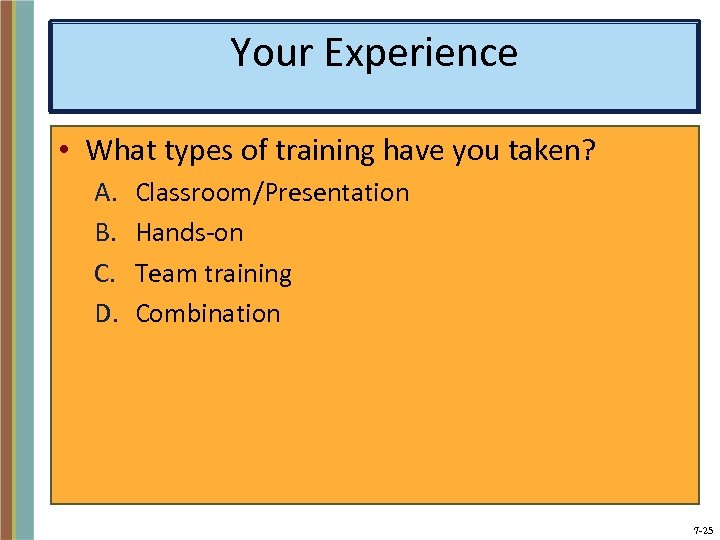 Your Experience

• What types of training have you taken?

A. Classroom/Presentation

B. Hands-on

C. Team training

D. Combination

7-25